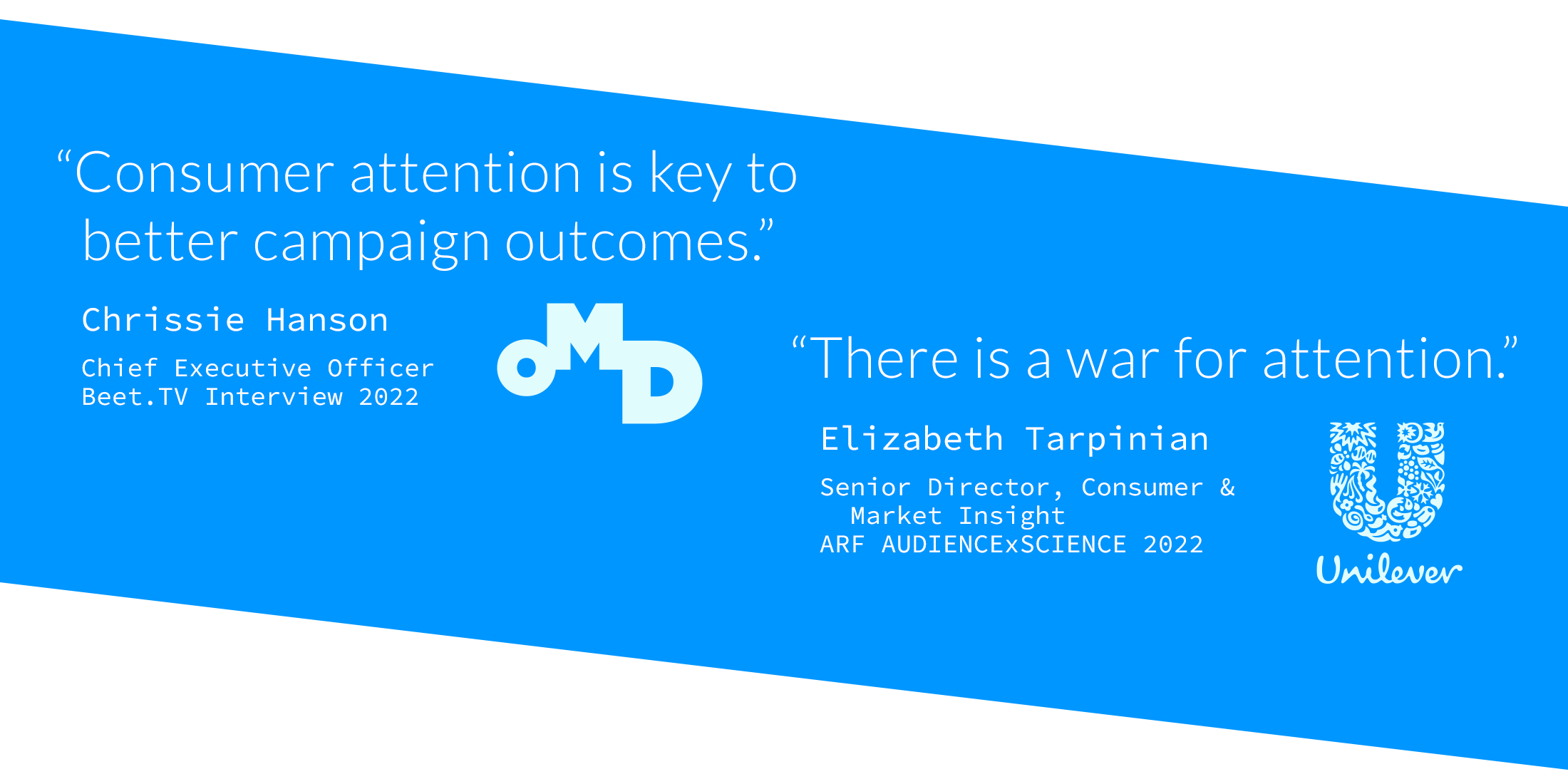 “Consumer attention is key to better campaign outcomes.”

Chrissie Hanson

Chief Executive Officer
Beet.TV Interview 2022

OMD

“There is a war for attention.”

Elizabeth Tarpinian

Senior Director, Consumer & Market Insight
ARF AUDIENCExSCIENCE 2022

Unilever